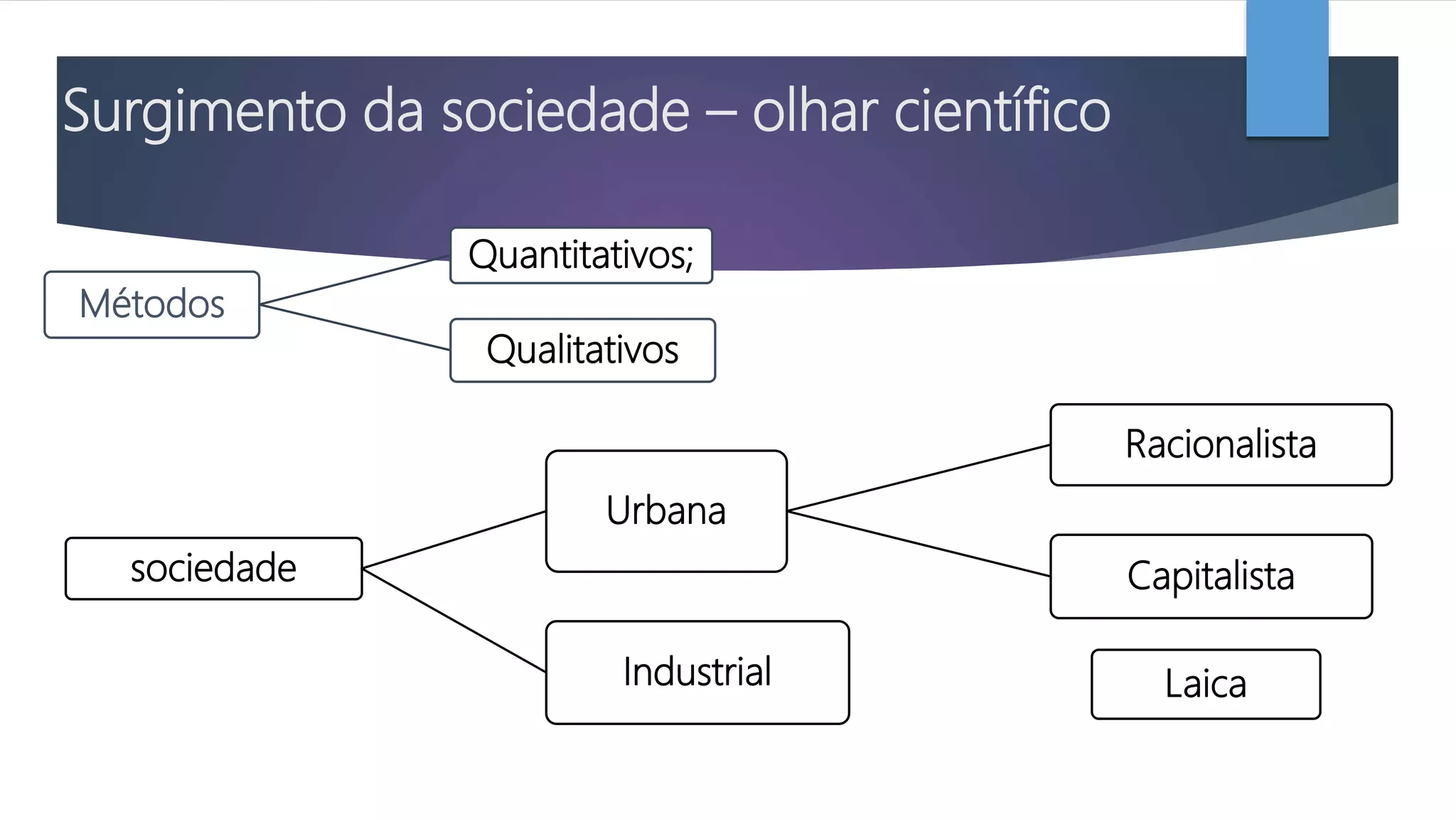 Surgimento da sociedade – olhar científico

Métodos

Quantitativos;

Qualitativos

sociedade

Urbana

Industrial

Racionalista

Capitalista

Laica